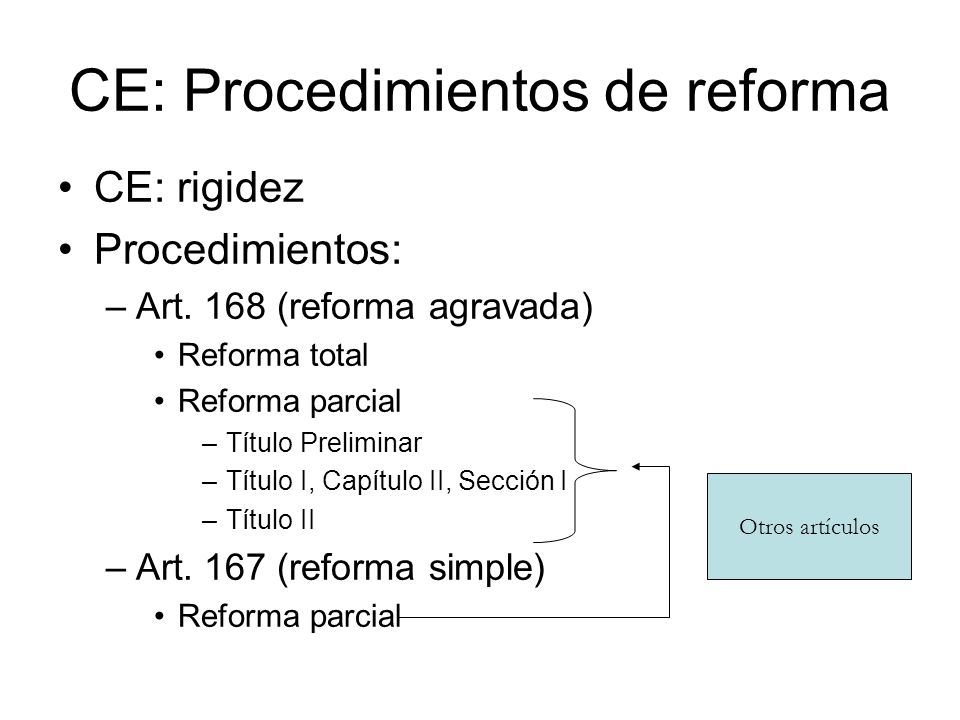 CE: Procedimientos de reforma

• CE: rigidez
• Procedimientos:
– Art. 168 (reforma agravada)
• Reforma total
• Reforma parcial
– Título Preliminar
– Título I, Capítulo II, Sección I
– Título II
– Art. 167 (reforma simple)
• Reforma parcial

Otros artículos